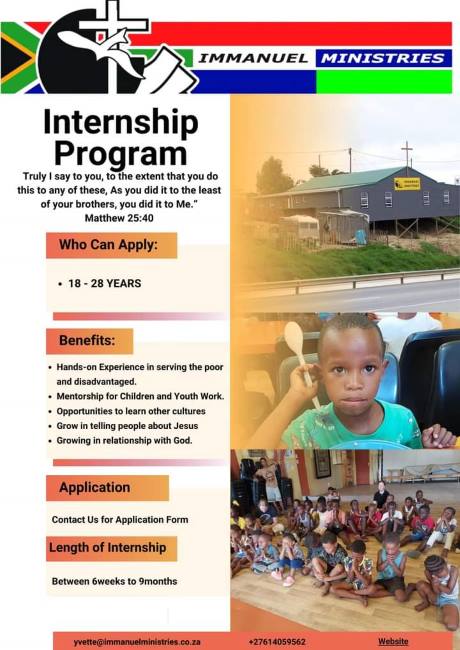 IMMANUEL MINISTRIES

Internship Program

Truly I say to you, to the extent that you do this to any of these, As you did it to the least of your brothers, you did it to Me."
Matthew 25:40

Who Can Apply:

• 18 - 28 YEARS

Benefits:

• Hands-on Experience in serving the poor and disadvantaged.
• Mentorship for Children and Youth Work.
• Opportunities to learn other cultures
• Grow in telling people about Jesus
• Growing in relationship with God.

Application

Contact Us for Application Form

Length of Internship

Between 6weeks to 9months

yvette@immanuelministries.co.za +27614059562 Website